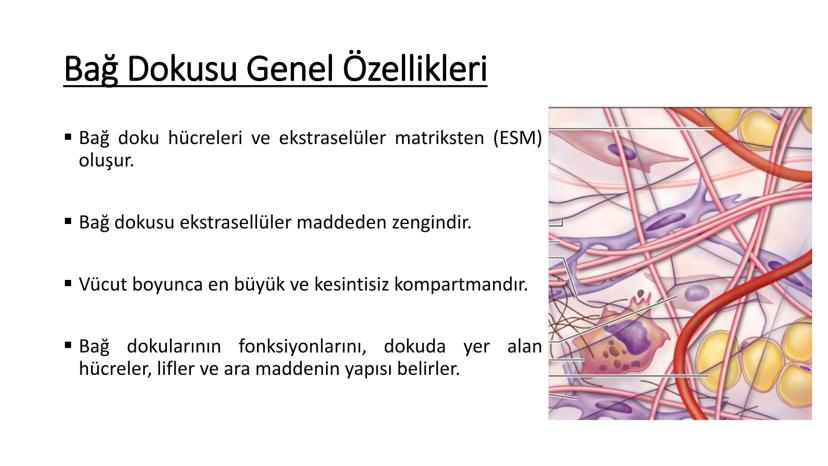 Bağ Dokusu Genel Özellikleri

▪ Bağ doku hücreleri ve ekstraselüler matriksten (ESM) oluşur.

▪ Bağ dokusu ekstrasellüler maddeden zengindir.

▪ Vücut boyunca en büyük ve kesintisiz kompartmandır.

▪ Bağ dokularının fonksiyonlarını, dokuda yer alan hücreler, lifler ve ara maddenin yapısı belirler.